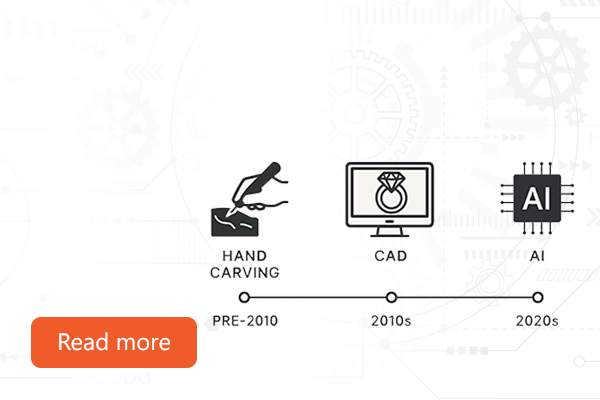 AI

HAND CARVING

CAD

AI

PRE-2010

2010s

2020s

Read more